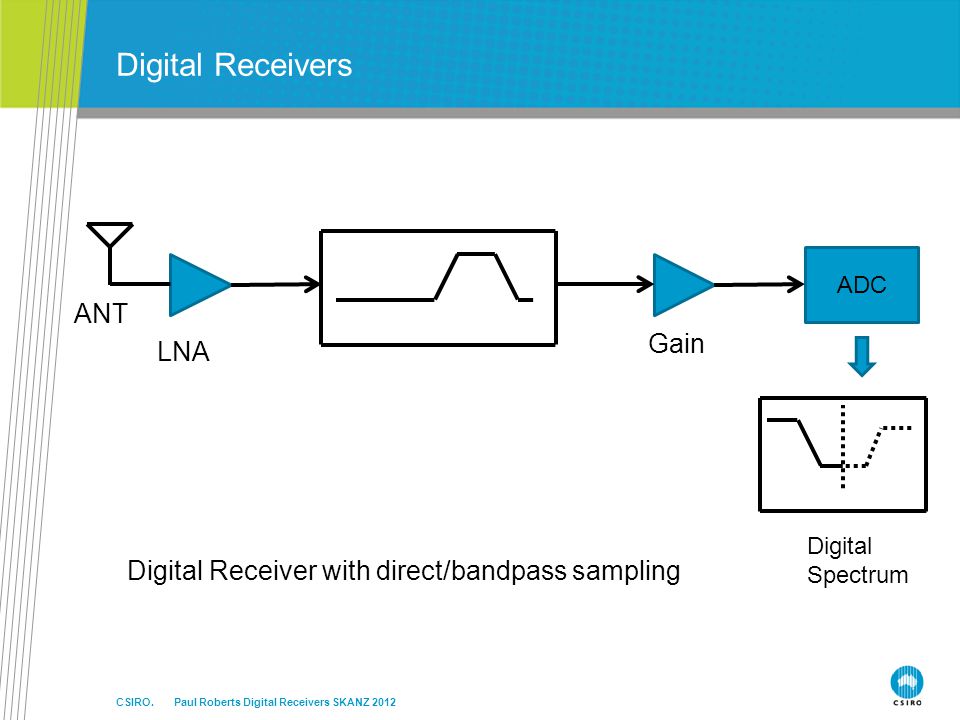 Digital Receivers

ANT

LNA

Gain

ADC

Digital Spectrum

Digital Receiver with direct/bandpass sampling

CSIRO. Paul Roberts Digital Receivers SKANZ 2012

CSIRO